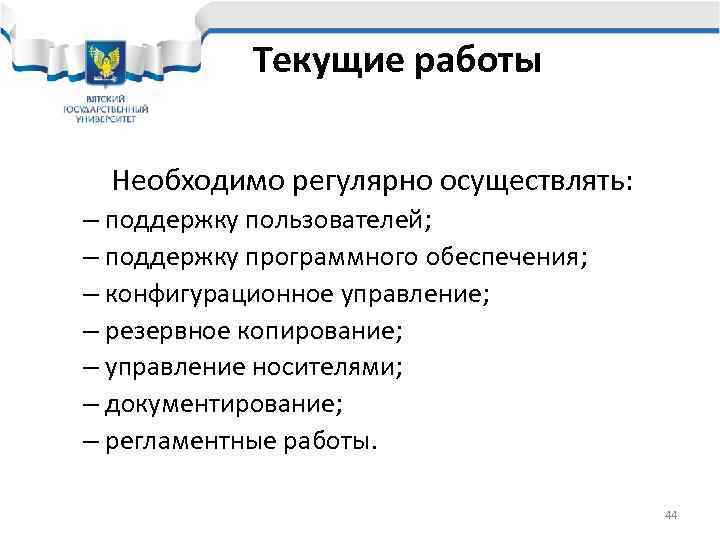 ВЯТСКИЙ ГОСУДАРСТВЕННЫЙ УНИВЕРСИТЕТ

Текущие работы

Необходимо регулярно осуществлять:
– поддержку пользователей;
– поддержку программного обеспечения;
– конфигурационное управление;
– резервное копирование;
– управление носителями;
– документирование;
– регламентные работы.

44